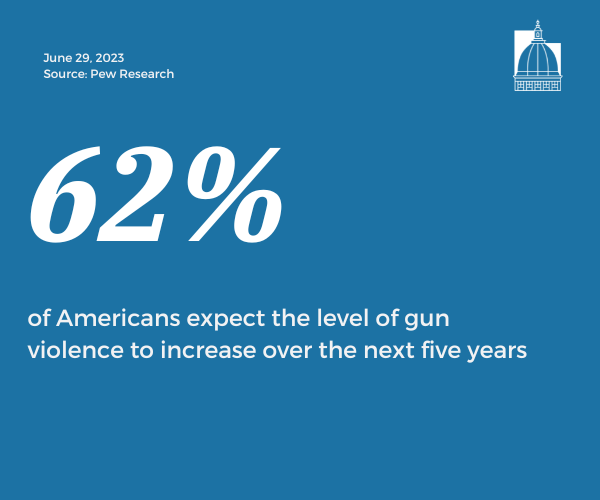 June 29, 2023
Source: Pew Research

62%

of Americans expect the level of gun violence to increase over the next five years